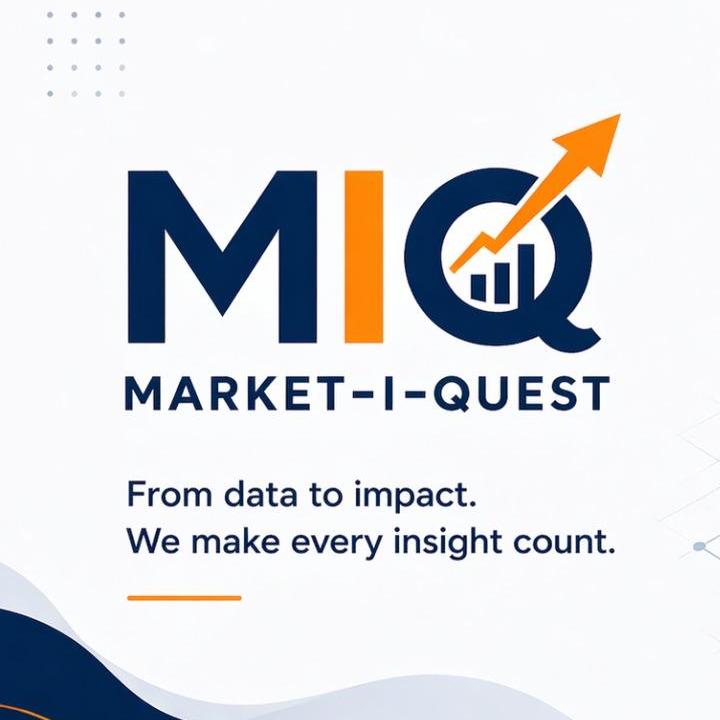 MIQ

MARKET-I-QUEST

From data to impact.
We make every insight count.